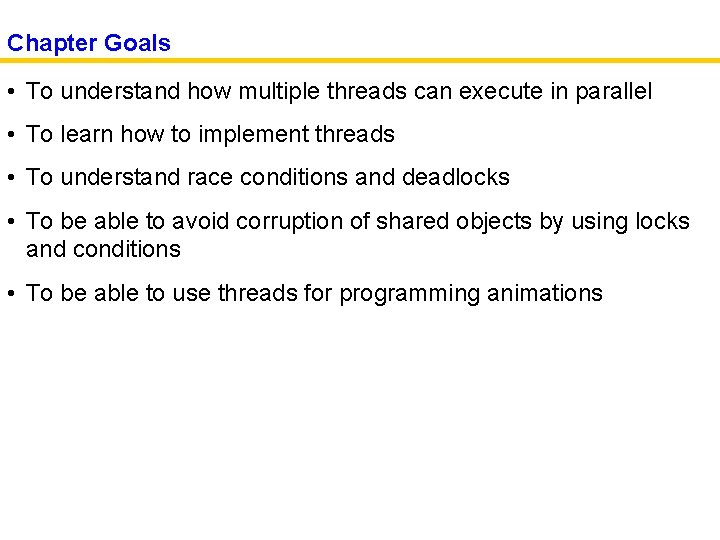 Chapter Goals

• To understand how multiple threads can execute in parallel

• To learn how to implement threads

• To understand race conditions and deadlocks

• To be able to avoid corruption of shared objects by using locks and conditions

• To be able to use threads for programming animations